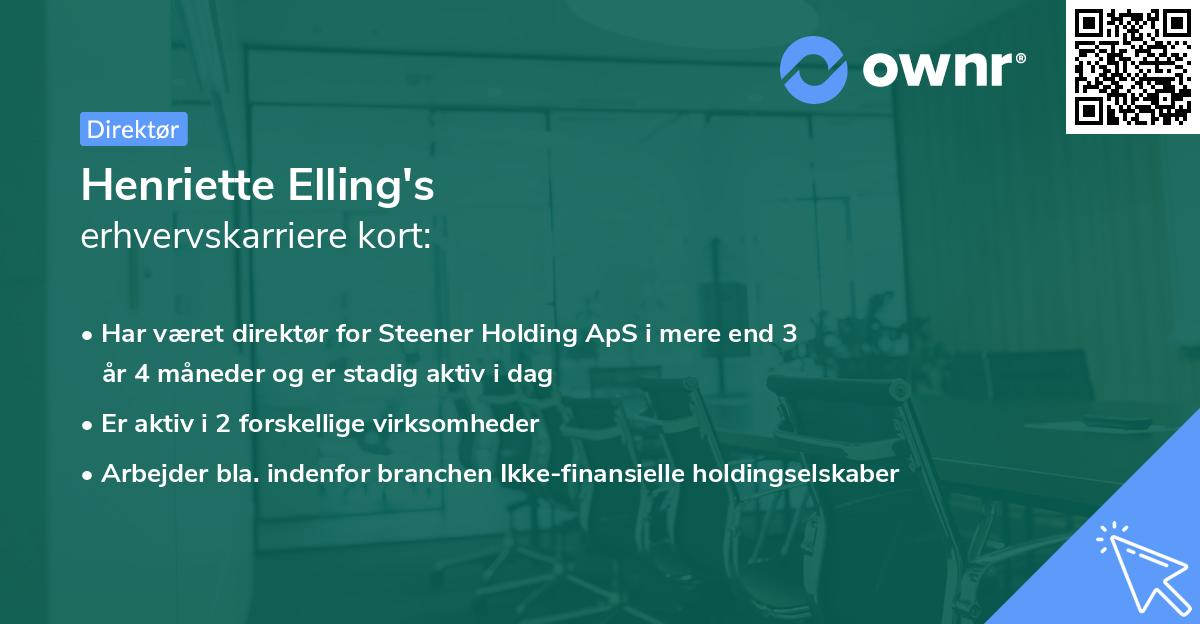 ownr®

Direktør

Henriette Elling's
erhvervskarriere kort:

• Har været direktør for Steener Holding ApS i mere end 3 år 4 måneder og er stadig aktiv i dag
• Er aktiv i 2 forskellige virksomheder
• Arbejder bla. indenfor branchen Ikke-finansielle holdingselskaber